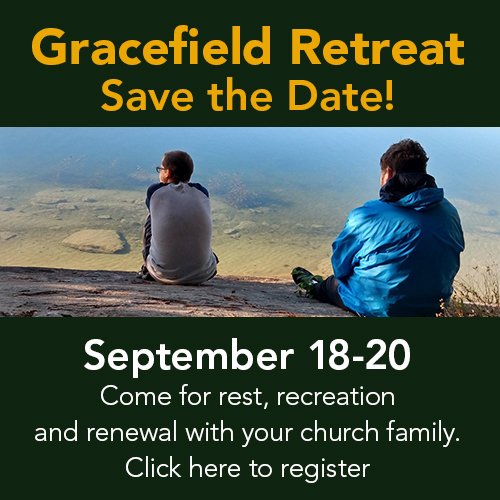 Gracefield Retreat
Save the Date!

September 18-20
Come for rest, recreation and renewal with your church family.
Click here to register